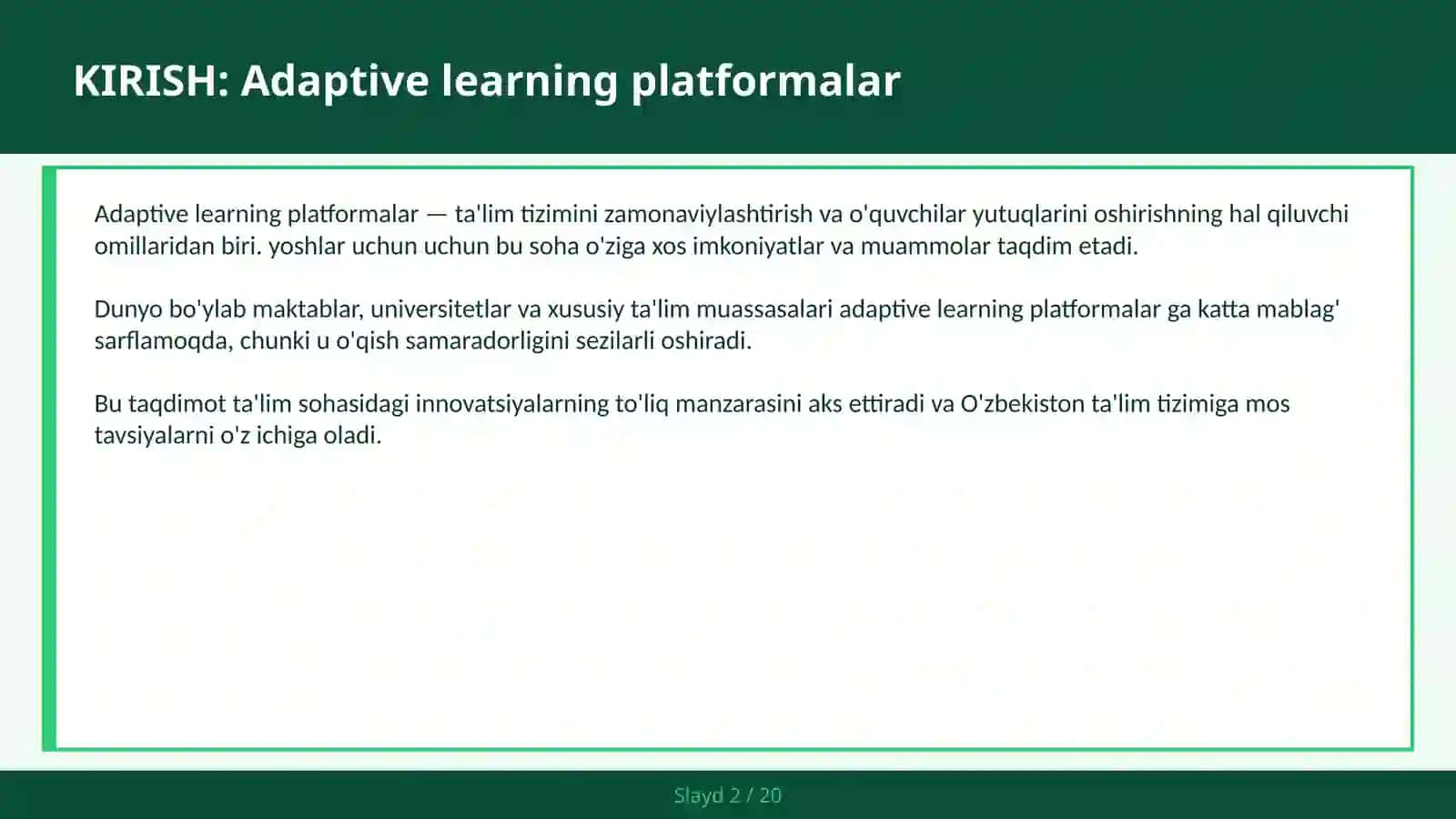 KIRISH: Adaptive learning platformalar

Adaptive learning platformalar — ta'lim tizimini zamonaviylashtirish va o'quvchilar yutuqlarini oshirishning hal qiluvchi omillaridan biri. yoshlar uchun uchun bu soha o'ziga xos imkoniyatlar va muammolar taqdim etadi.

Dunyo bo'ylab maktablar, universitetlar va xususiy ta'lim muassasalari adaptive learning platformalar ga katta mablag' sarflamoqda, chunki u o'qish samaradorligini sezilarli oshiradi.

Bu taqdimot ta'lim sohasidagi innovatsiyalarning to'liq manzarasini aks ettiradi va O'zbekiston ta'lim tizimiga mos tavsiyalarni o'z ichiga oladi.

Slayd 2 / 20